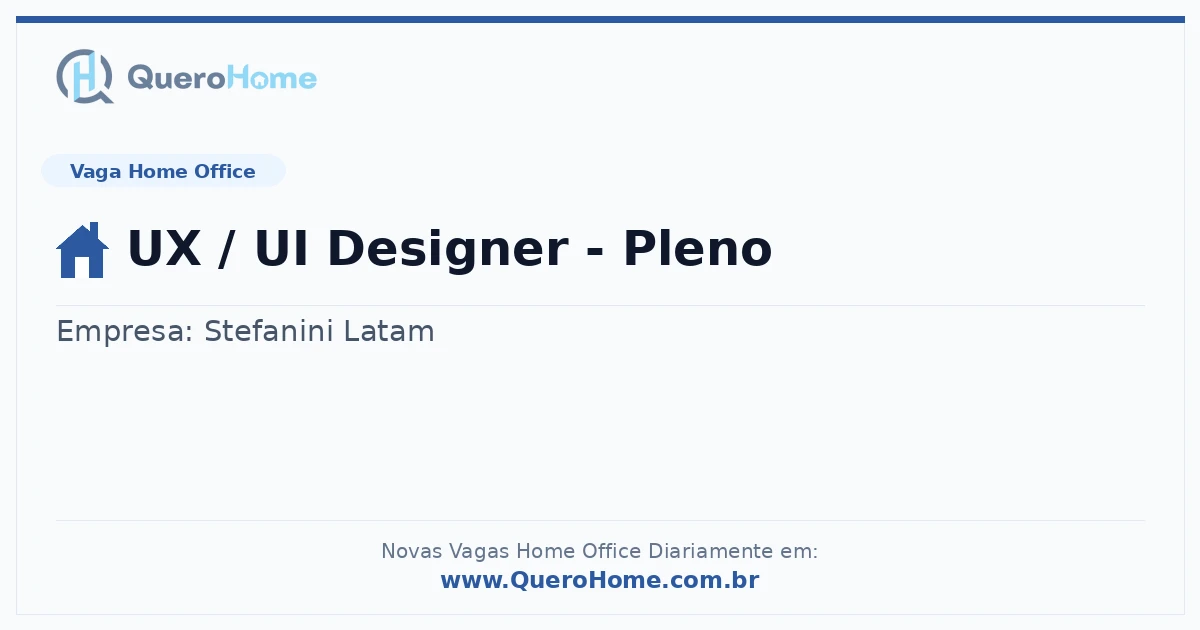 QueroHome

Vaga Home Office

UX / UI Designer - Pleno

Empresa: Stefanini Latam

Novas Vagas Home Office Diariamente em:
www.QueroHome.com.br